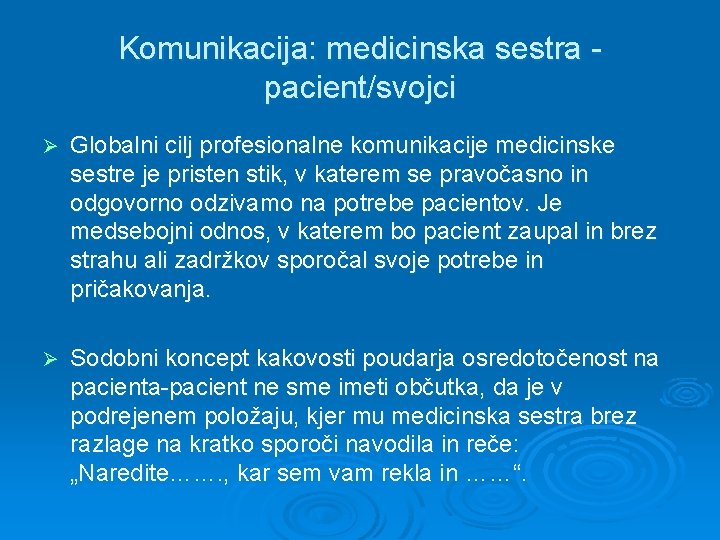 Komunikacija: medicinska sestra - pacient/svojci

➢ Globalni cilj profesionalne komunikacije medicinske sestre je pristen stik, v katerem se pravočasno in odgovorno odzivamo na potrebe pacientov. Je medsebojni odnos, v katerem bo pacient zaupal in brez strahu ali zadržkov sporočal svoje potrebe in pričakovanja.

➢ Sodobni koncept kakovosti poudarja osredotočenost na pacienta-pacient ne sme imeti občutka, da je v podrejenem položaju, kjer mu medicinska sestra brez razlage na kratko sporoči navodila in reče: „Naredite……., kar sem vam rekla in ……“.